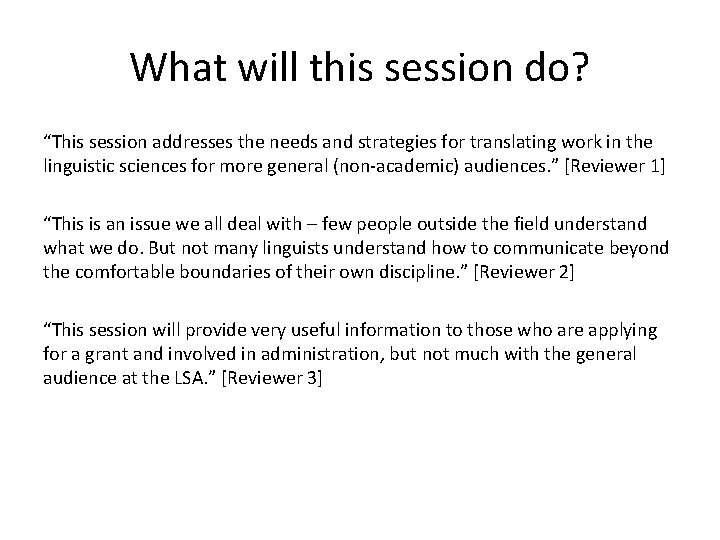 What will this session do?

“This session addresses the needs and strategies for translating work in the linguistic sciences for more general (non-academic) audiences.” [Reviewer 1]

“This is an issue we all deal with – few people outside the field understand what we do. But not many linguists understand how to communicate beyond the comfortable boundaries of their own discipline.” [Reviewer 2]

“This session will provide very useful information to those who are applying for a grant and involved in administration, but not much with the general audience at the LSA.” [Reviewer 3]